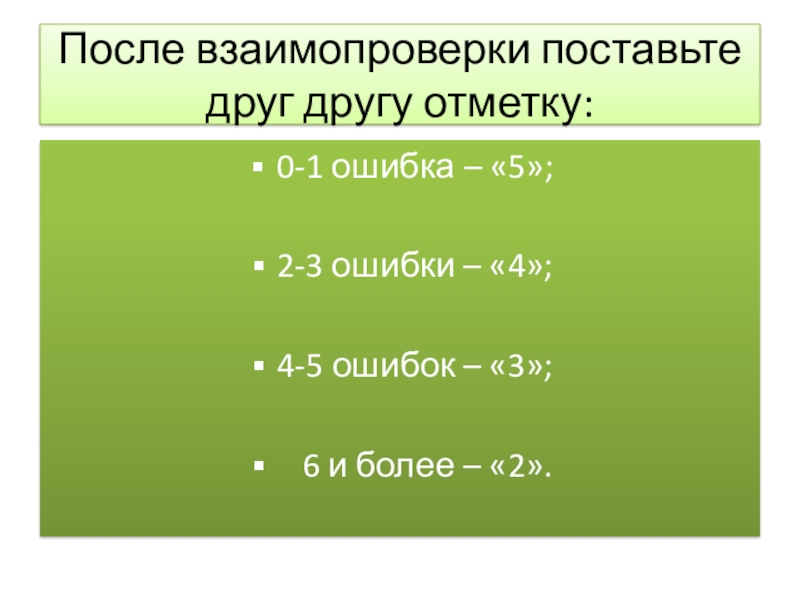 После взаимопроверки поставьте друг другу отметку:

▪ 0-1 ошибка – «5»;

▪ 2-3 ошибки – «4»;

▪ 4-5 ошибок – «3»;

▪ 6 и более – «2».